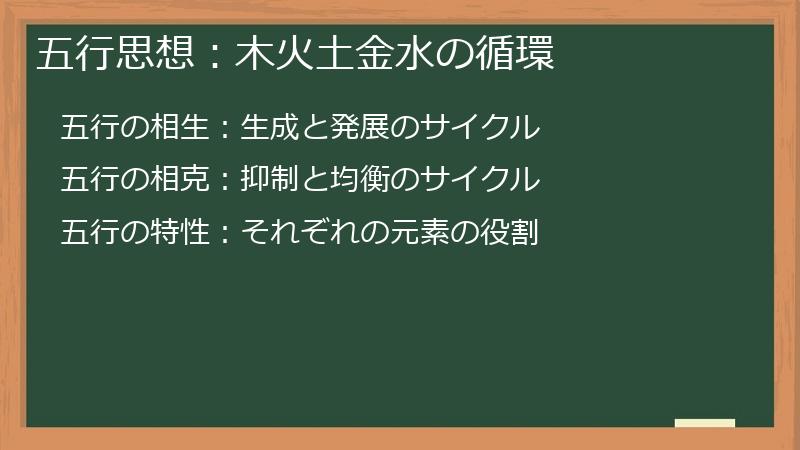 五行思想：木火土金水の循環

五行の相生：生成と発展のサイクル

五行の相克：抑制と均衡のサイクル

五行の特性：それぞれの元素の役割